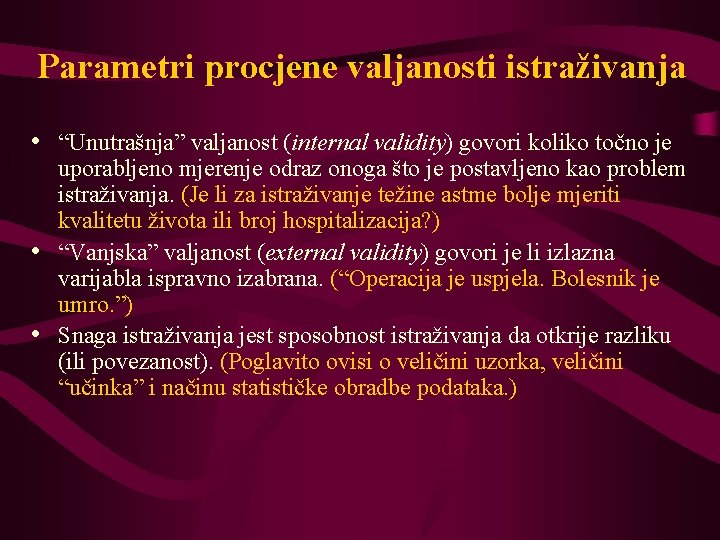 Parametri procjene valjanosti istraživanja

• “Unutrašnja” valjanost (internal validity) govori koliko točno je uporabljeno mjerenje odraz onoga što je postavljeno kao problem istraživanja. (Je li za istraživanje težine astme bolje mjeriti kvalitetu života ili broj hospitalizacija?)

• “Vanjska” valjanost (external validity) govori je li izlazna varijabla ispravno izabrana. (“Operacija je uspjela. Bolesnik je umro.”)

• Snaga istraživanja jest sposobnost istraživanja da otkrije razliku (ili povezanost). (Poglavito ovisi o veličini uzorka, veličini “učinka” i načinu statističke obradbe podataka.)